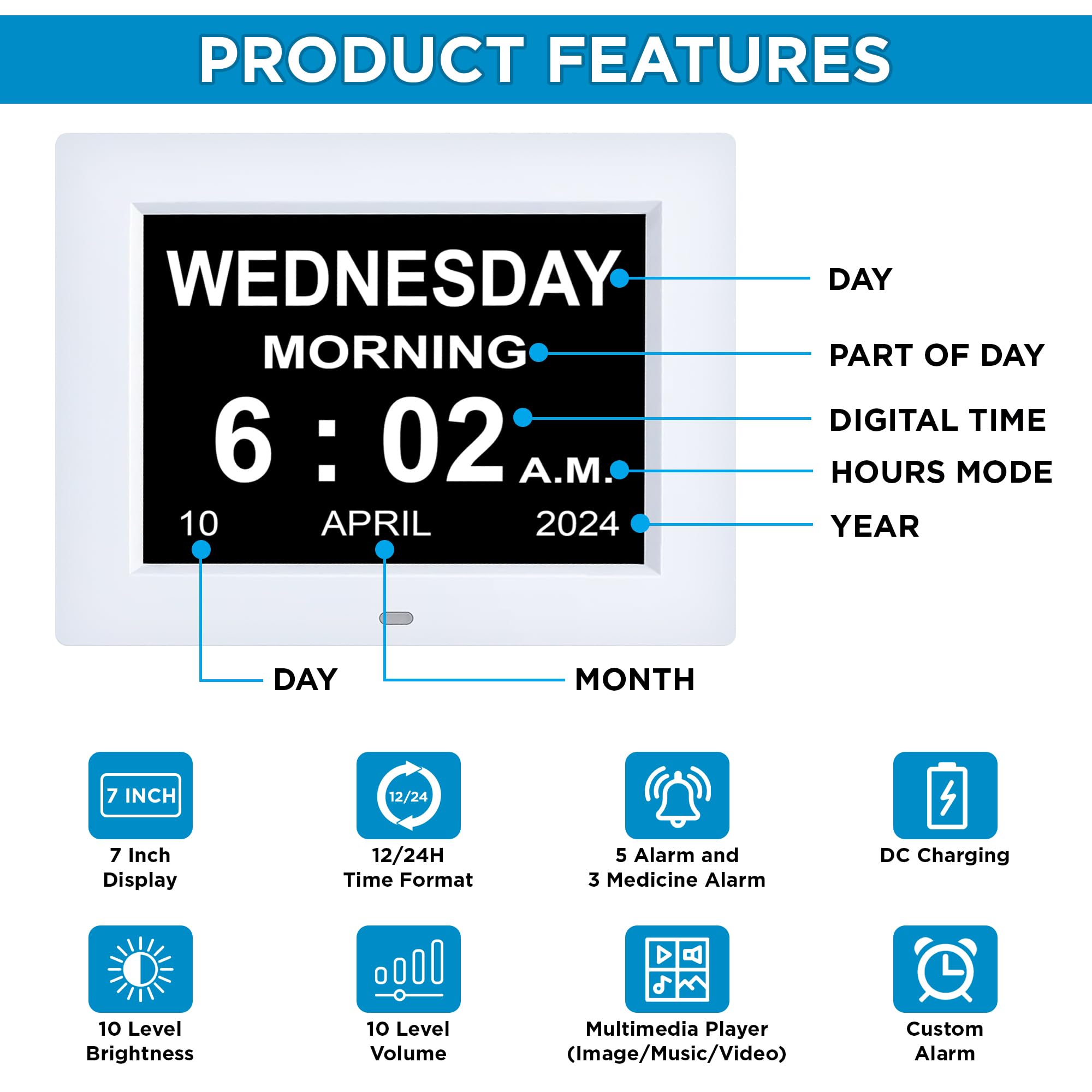 PRODUCT FEATURES

WEDNESDAY
MORNING
6 : 02 A.M.
10 APRIL 2024

DAY
PART OF DAY
DIGITAL TIME
HOURS MODE
YEAR

DAY
MONTH

7 INCH
7 Inch Display

12/24
12/24H Time Format

5 Alarm and 3 Medicine Alarm

DC Charging

10 Level Brightness

10 Level Volume

Multimedia Player (Image/Music/Video)

Custom Alarm